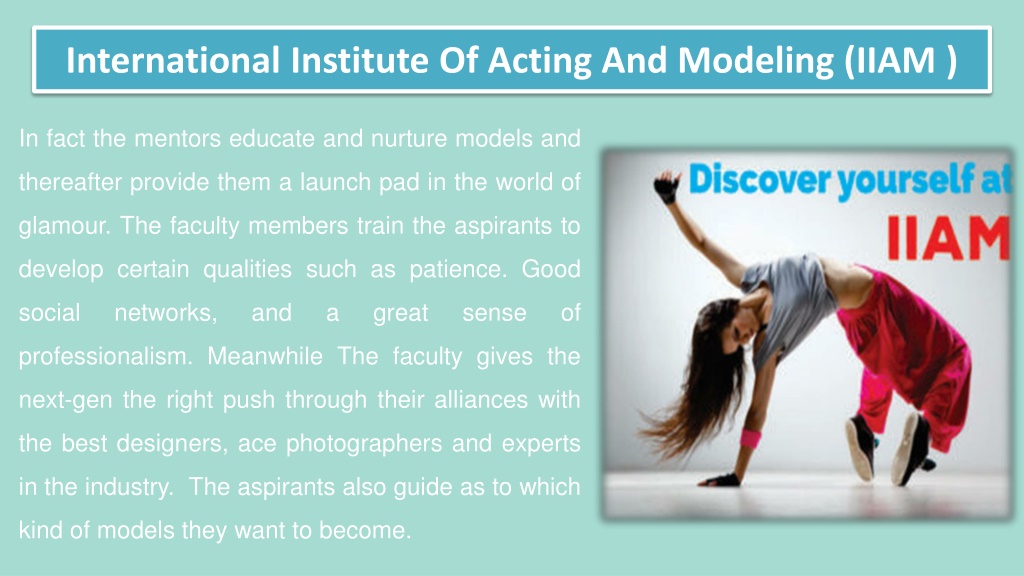 International Institute Of Acting And Modeling (IIAM )

In fact the mentors educate and nurture models and thereafter provide them a launch pad in the world of glamour. The faculty members train the aspirants to develop certain qualities such as patience. Good social networks, and a great sense of professionalism. Meanwhile The faculty gives the next-gen the right push through their alliances with the best designers, ace photographers and experts in the industry. The aspirants also guide as to which kind of models they want to become.

Discover yourself at IIAM